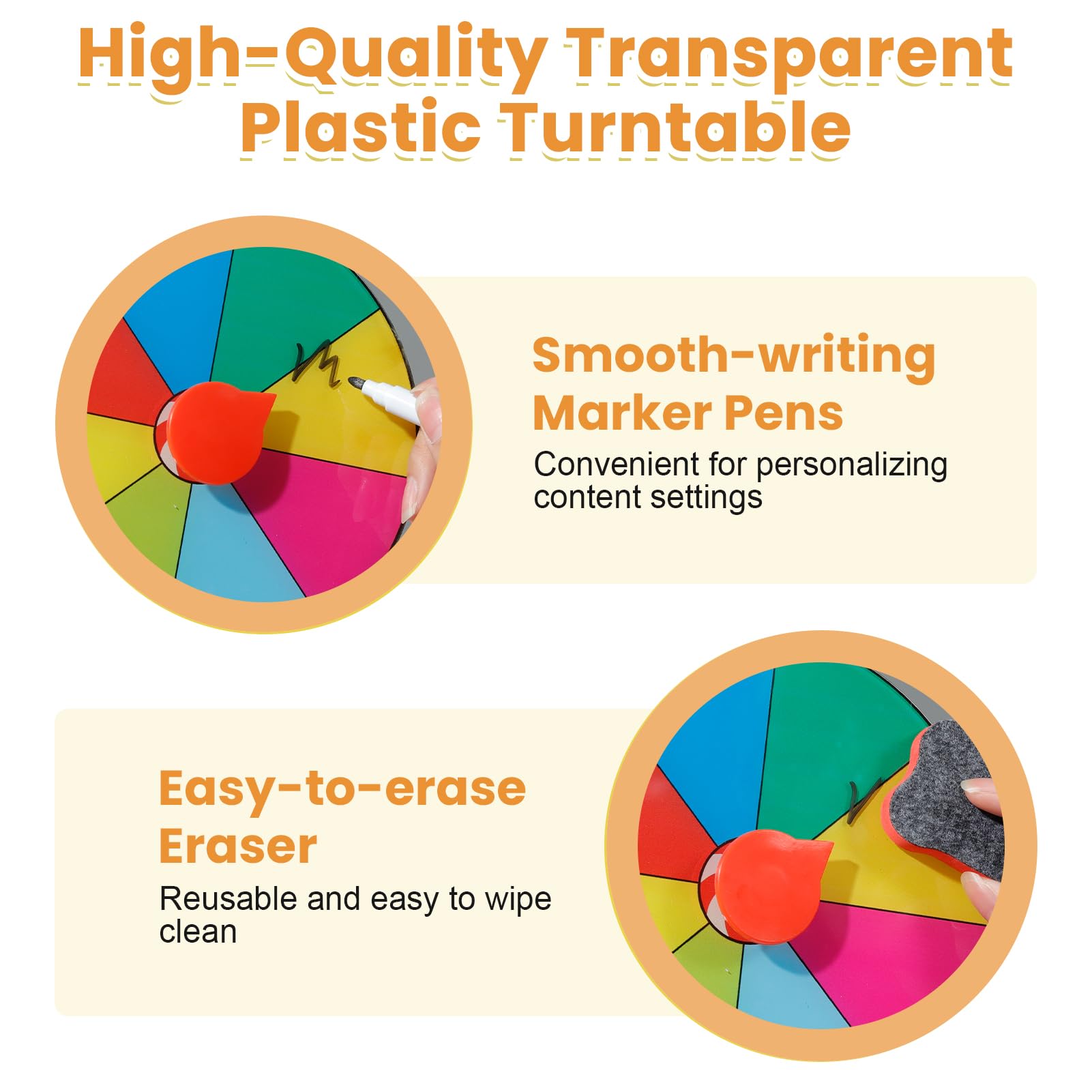 High-Quality Transparent Plastic Turntable

Smooth-writing Marker Pens
Convenient for personalizing content settings

Easy-to-erase Eraser
Reusable and easy to wipe clean